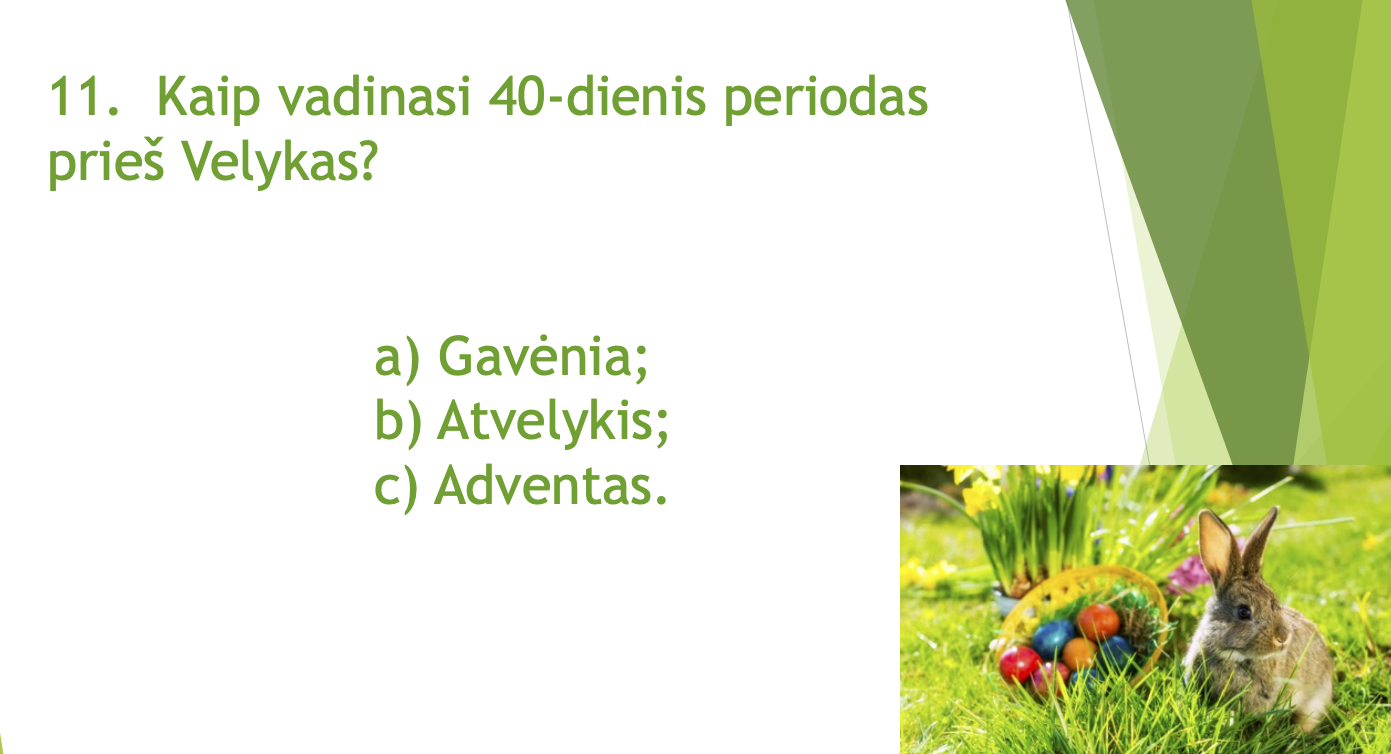 11. Kaip vadinasi 40-dienis periodas prieš Velykas?

a) Gavėnia;
b) Atvelykis;
c) Adventas.